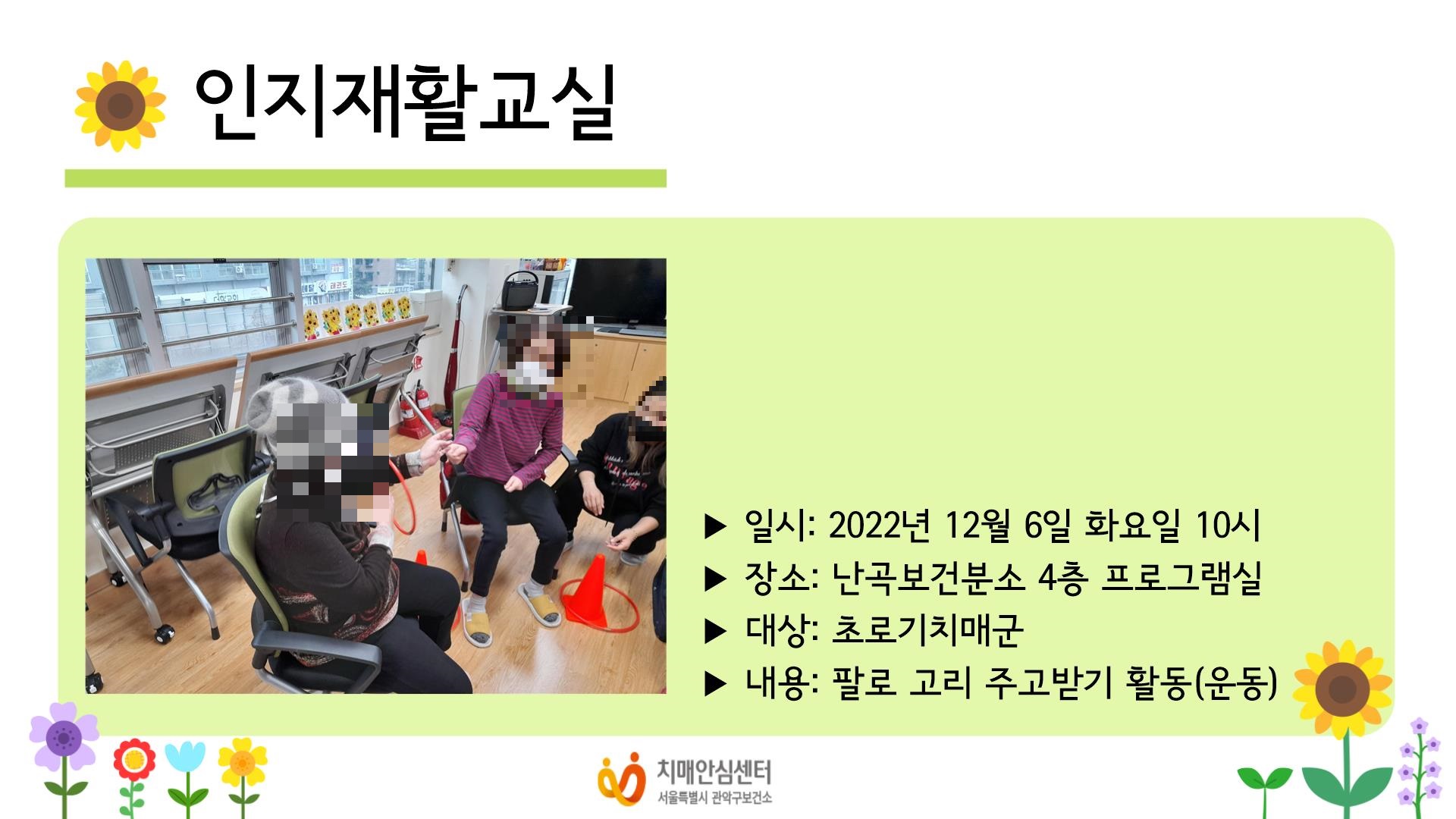 인지재활교실

▶ 일시: 2022년 12월 6일 화요일 10시
▶ 장소: 난곡보건분소 4층 프로그램실
▶ 대상: 초로기치매군
▶ 내용: 팔로 고리 주고받기 활동(운동)

치매안심센터
서울특별시 관악구보건소